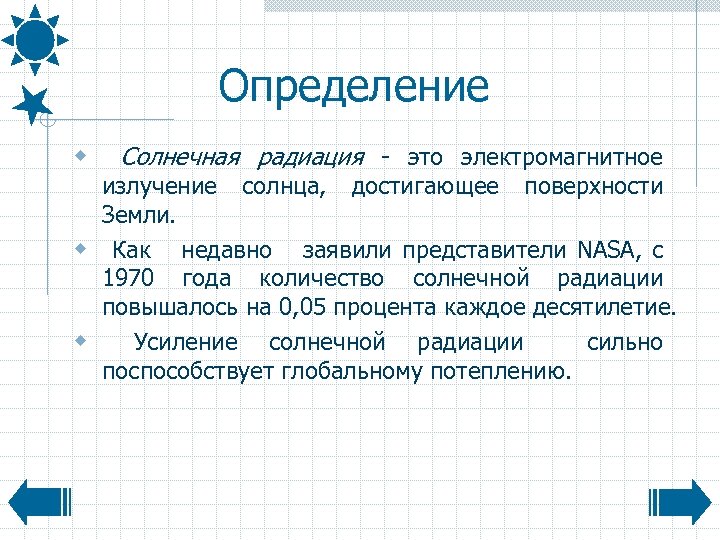 Определение

Солнечная радиация - это электромагнитное излучение солнца, достигающее поверхности Земли.

Как недавно заявили представители NASA, с 1970 года количество солнечной радиации повышалось на 0,05 процента каждое десятилетие.

Усиление солнечной радиации сильно поспособствует глобальному потеплению.